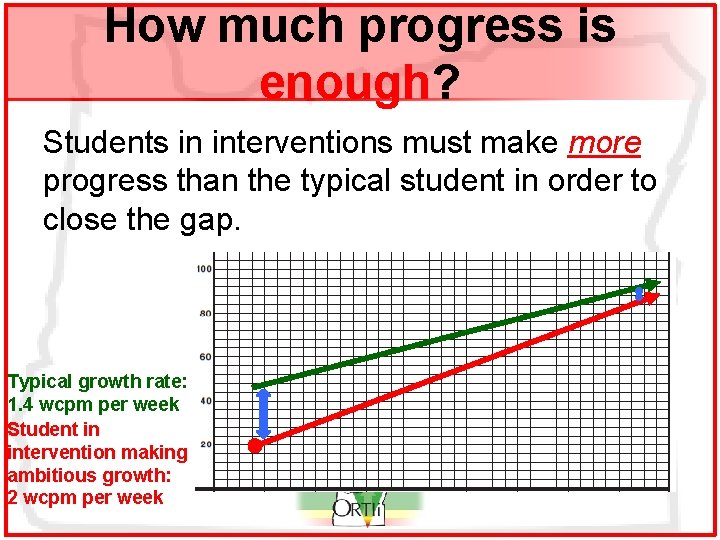 How much progress is enough?

Students in interventions must make more progress than the typical student in order to close the gap.

100

80

60

40

20

Typical growth rate: 1.4 wcpm per week

Student in intervention making ambitious growth: 2 wcpm per week

ORTIi